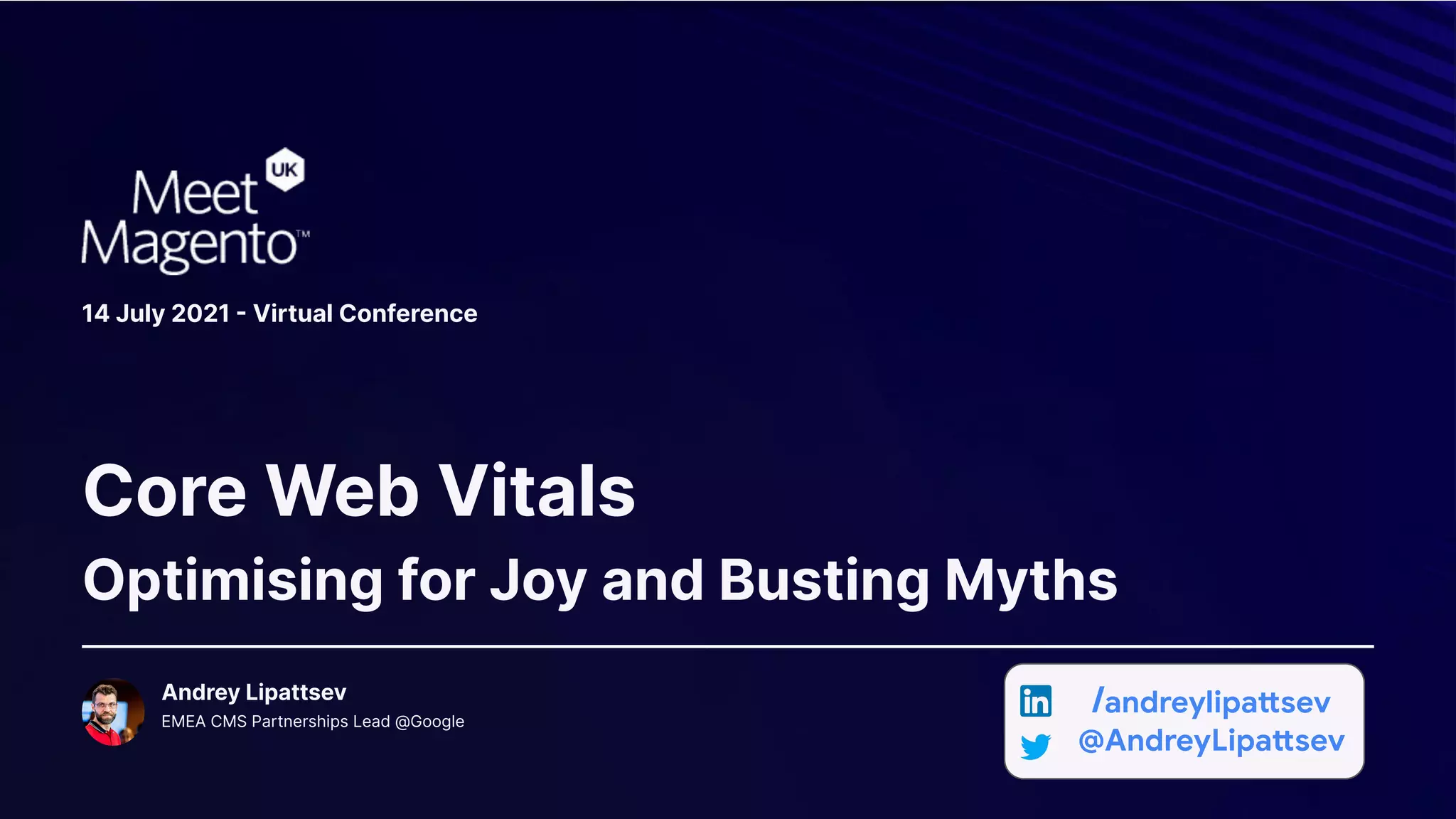 Meet Magento™ UK

14 July 2021 - Virtual Conference

Core Web Vitals

Optimising for Joy and Busting Myths

Andrey Lipattsev
EMEA CMS Partnerships Lead @Google

in /andreylipattsev
@AndreyLipattsev